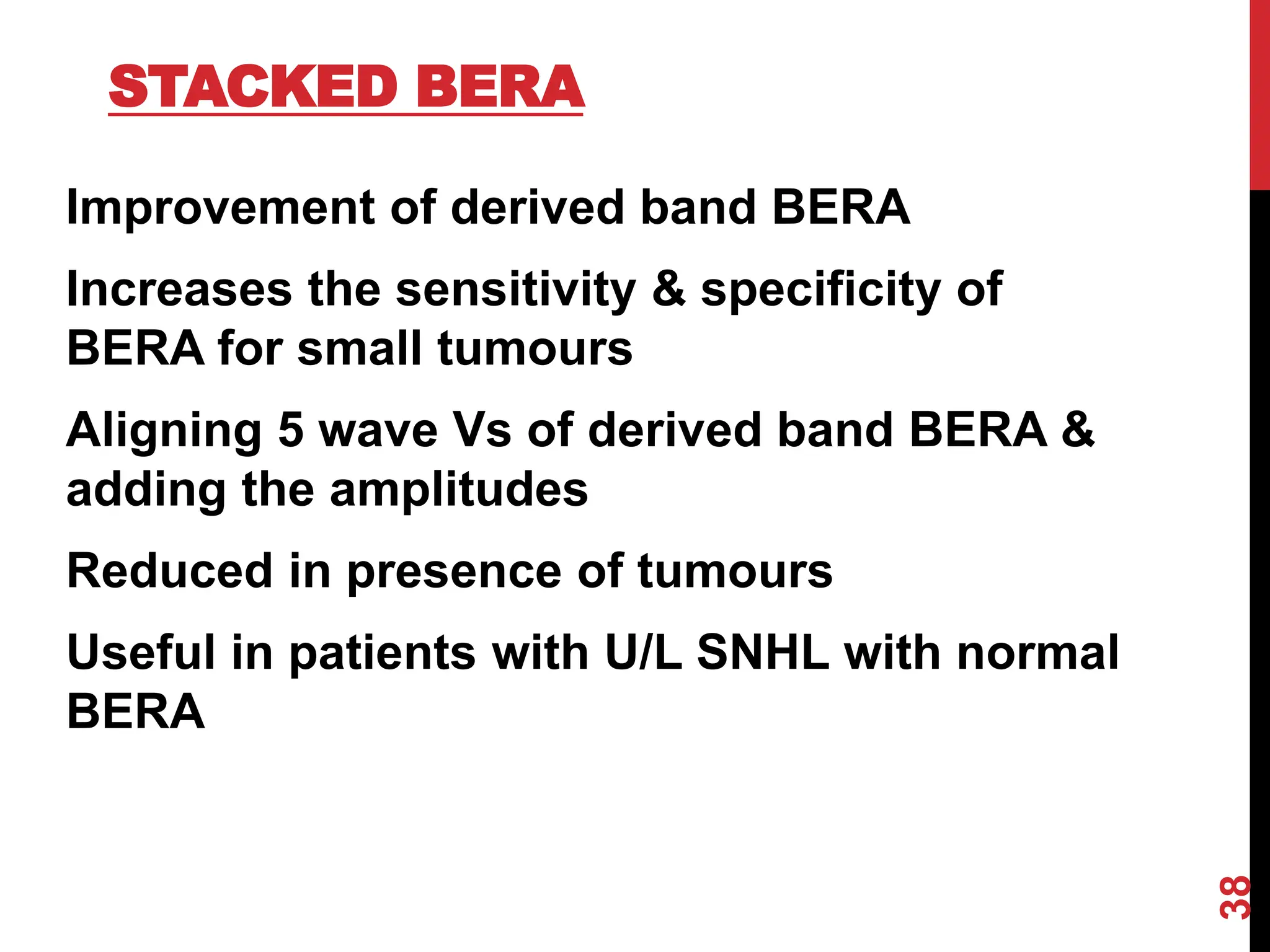 STACKED BERA

Improvement of derived band BERA

Increases the sensitivity & specificity of BERA for small tumours

Aligning 5 wave Vs of derived band BERA & adding the amplitudes

Reduced in presence of tumours

Useful in patients with U/L SNHL with normal BERA

38